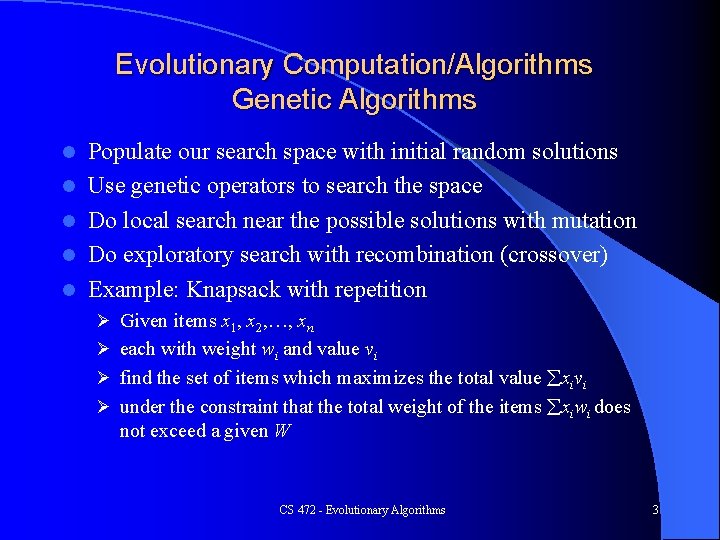 Evolutionary Computation/Algorithms
Genetic Algorithms

- Populate our search space with initial random solutions
- Use genetic operators to search the space
- Do local search near the possible solutions with mutation
- Do exploratory search with recombination (crossover)
- Example: Knapsack with repetition
  - Given items $x_1, x_2, \ldots, x_n$
  - each with weight $w_i$ and value $v_i$
  - find the set of items which maximizes the total value $\sum x_i v_i$
  - under the constraint that the total weight of the items $\sum x_i w_i$ does not exceed a given $W$

CS 472 - Evolutionary Algorithms

3